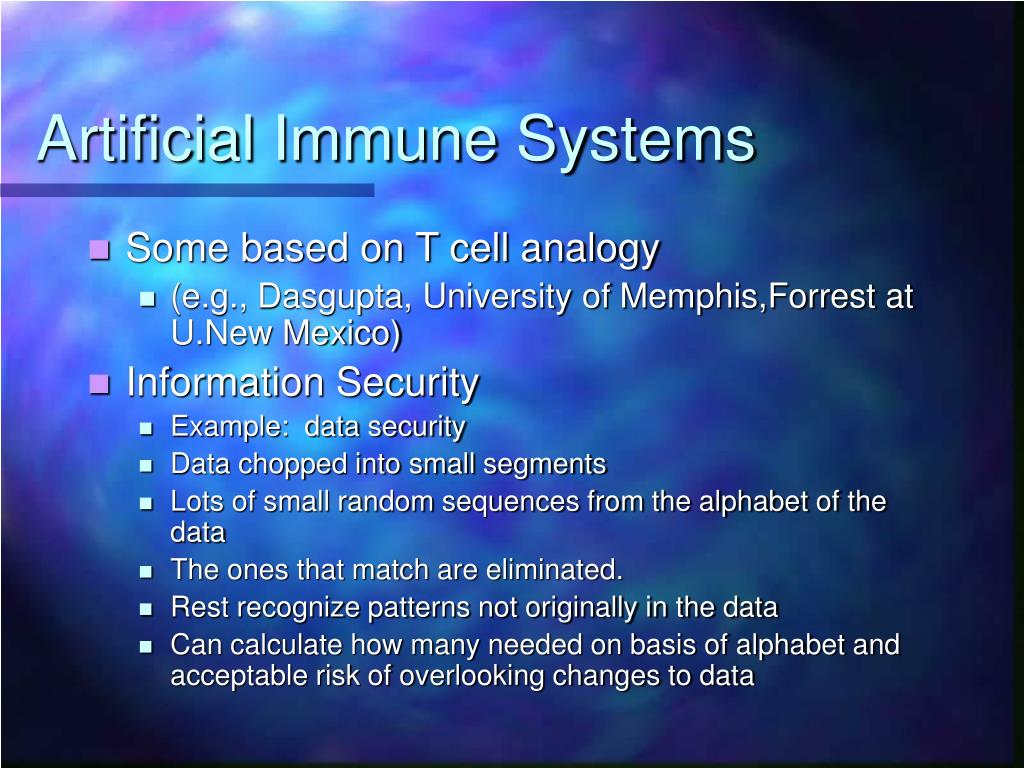 Artificial Immune Systems

- Some based on T cell analogy
  - (e.g., Dasgupta, University of Memphis,Forrest at U.New Mexico)
- Information Security
  - Example: data security
  - Data chopped into small segments
  - Lots of small random sequences from the alphabet of the data
  - The ones that match are eliminated.
  - Rest recognize patterns not originally in the data
  - Can calculate how many needed on basis of alphabet and acceptable risk of overlooking changes to data